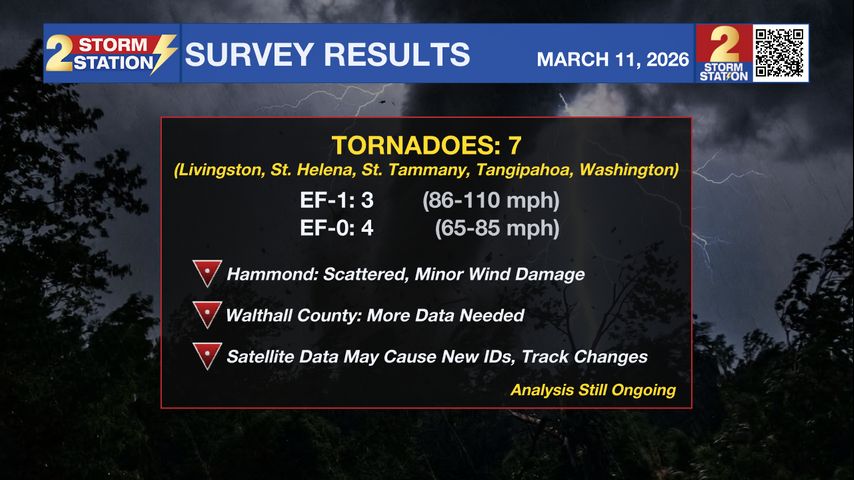 2 STORM STATION SURVEY RESULTS MARCH 11, 2026 2 STORM STATION

TORNADOES: 7
(Livingston, St. Helena, St. Tammany, Tangipahoa, Washington)
EF-1: 3 (86-110 mph)
EF-0: 4 (65-85 mph)

Hammond: Scattered, Minor Wind Damage

Walthall County: More Data Needed

Satellite Data May Cause New IDs, Track Changes

Analysis Still Ongoing